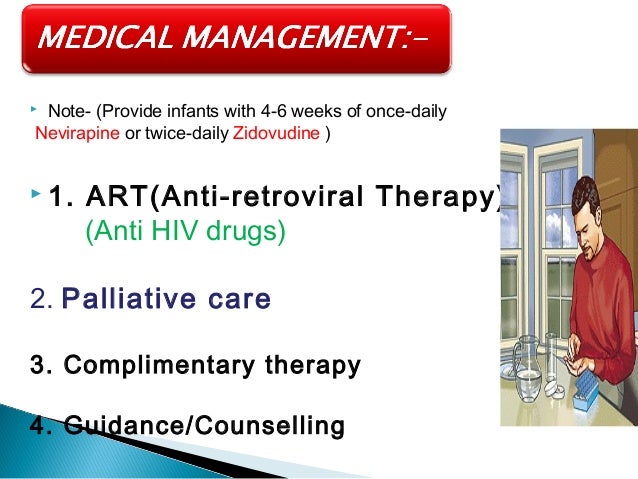 MEDICAL MANAGEMENT:-

Note- (Provide infants with 4-6 weeks of once-daily Nevirapine or twice-daily Zidovudine )

1. ART(Anti-retroviral Therapy)
(Anti HIV drugs)

2. Palliative care

3. Complimentary therapy

4. Guidance/Counselling